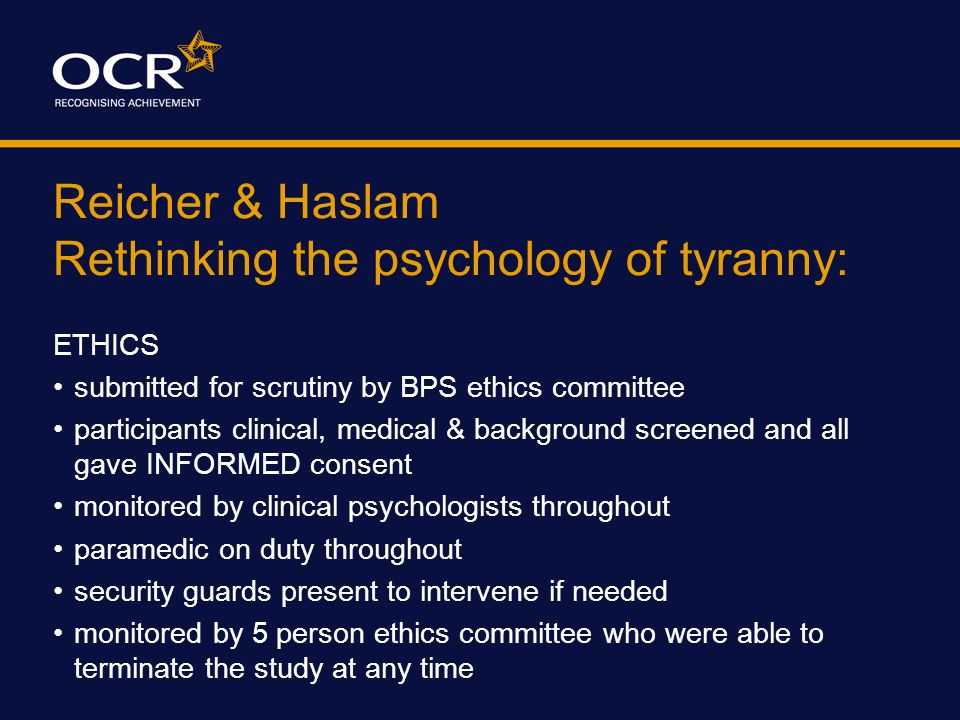 OCR
RECOGNISING ACHIEVEMENT

Reicher & Haslam
Rethinking the psychology of tyranny:

ETHICS

• submitted for scrutiny by BPS ethics committee
• participants clinical, medical & background screened and all gave INFORMED consent
• monitored by clinical psychologists throughout
• paramedic on duty throughout
• security guards present to intervene if needed
• monitored by 5 person ethics committee who were able to terminate the study at any time